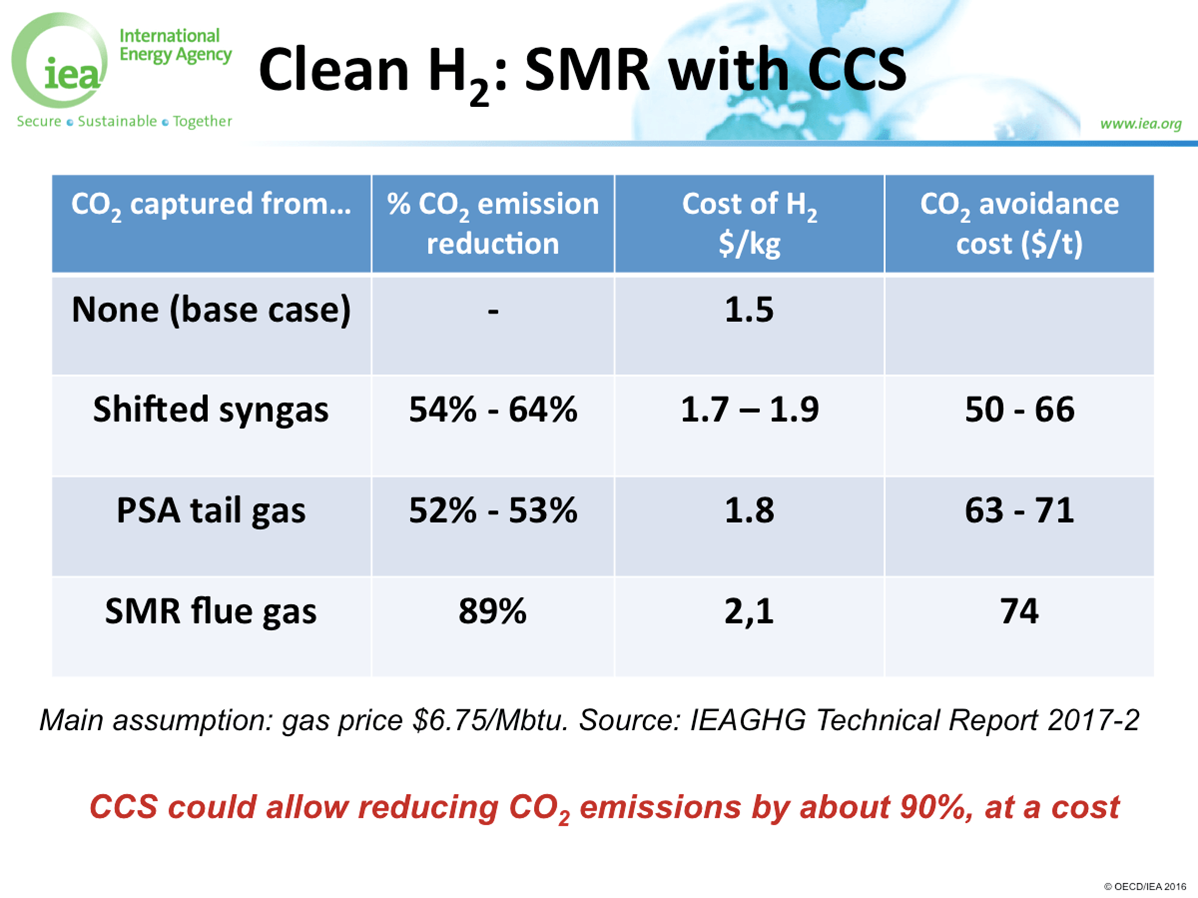 iea International Energy Agency
Secure • Sustainable • Together

Clean $H_2$: SMR with CCS

www.iea.org

| $CO_2$ captured from… | % $CO_2$ emission reduction | Cost of $H_2$ \$/kg | $CO_2$ avoidance cost (\$/t) |
|---|---|---|---|
| None (base case) | - | 1.5 | |
| Shifted syngas | 54% - 64% | 1.7 – 1.9 | 50 - 66 |
| PSA tail gas | 52% - 53% | 1.8 | 63 - 71 |
| SMR flue gas | 89% | 2,1 | 74 |

Main assumption: gas price \$6.75/Mbtu. Source: IEAGHG Technical Report 2017-2

CCS could allow reducing $CO_2$ emissions by about 90%, at a cost

© OECD/IEA 2016